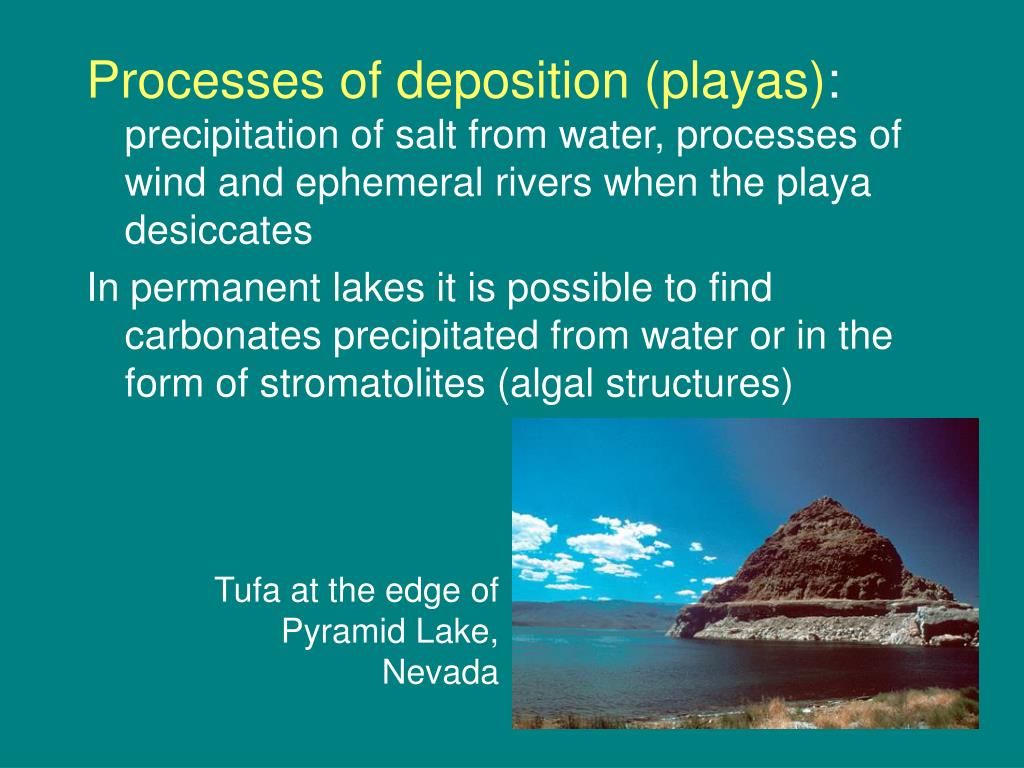 Processes of deposition (playas): precipitation of salt from water, processes of wind and ephemeral rivers when the playa desiccates

In permanent lakes it is possible to find carbonates precipitated from water or in the form of stromatolites (algal structures)

Tufa at the edge of Pyramid Lake, Nevada